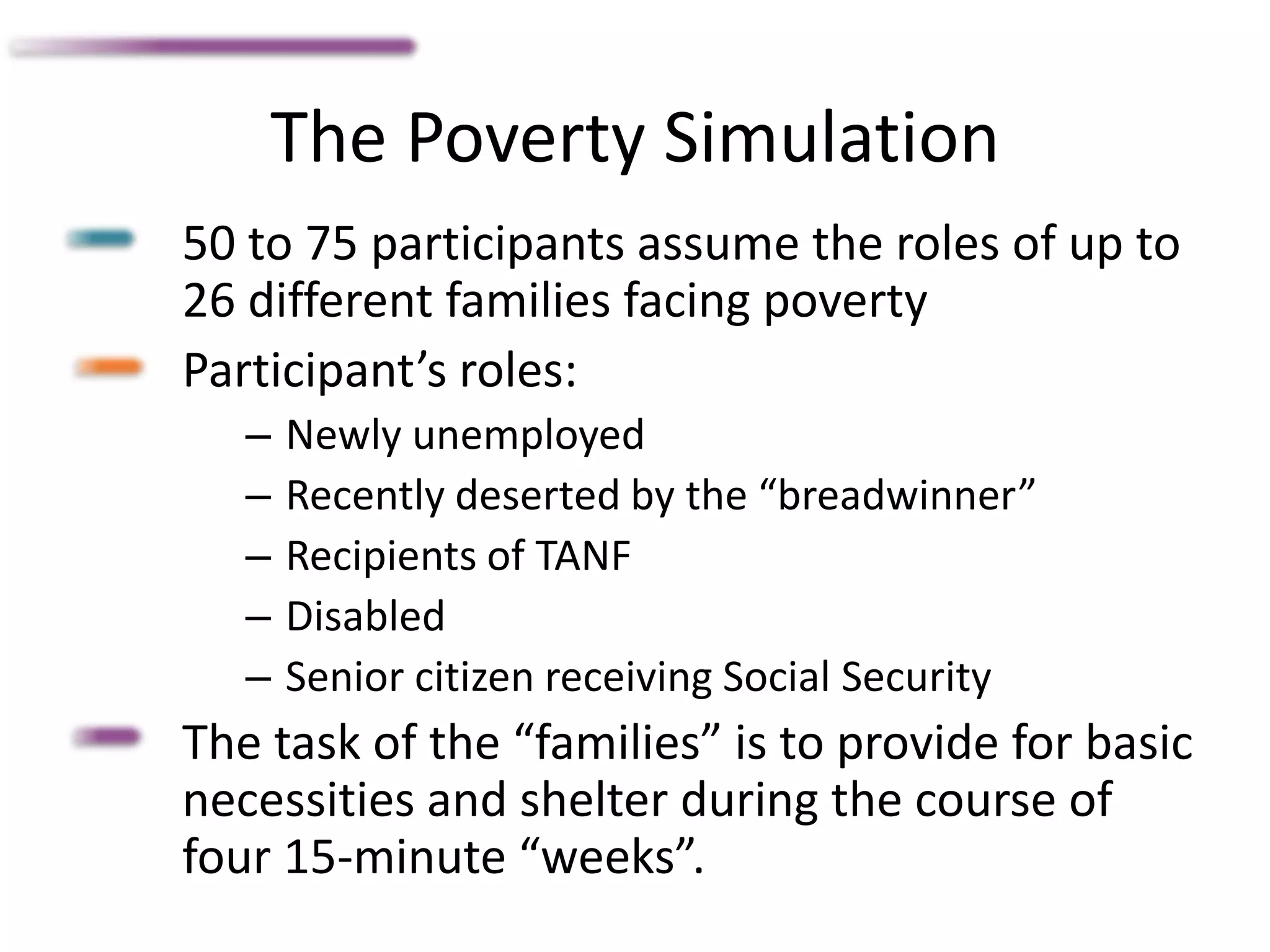 The Poverty Simulation

50 to 75 participants assume the roles of up to 26 different families facing poverty

Participant’s roles:

– Newly unemployed
– Recently deserted by the “breadwinner”
– Recipients of TANF
– Disabled
– Senior citizen receiving Social Security

The task of the “families” is to provide for basic necessities and shelter during the course of four 15-minute “weeks”.